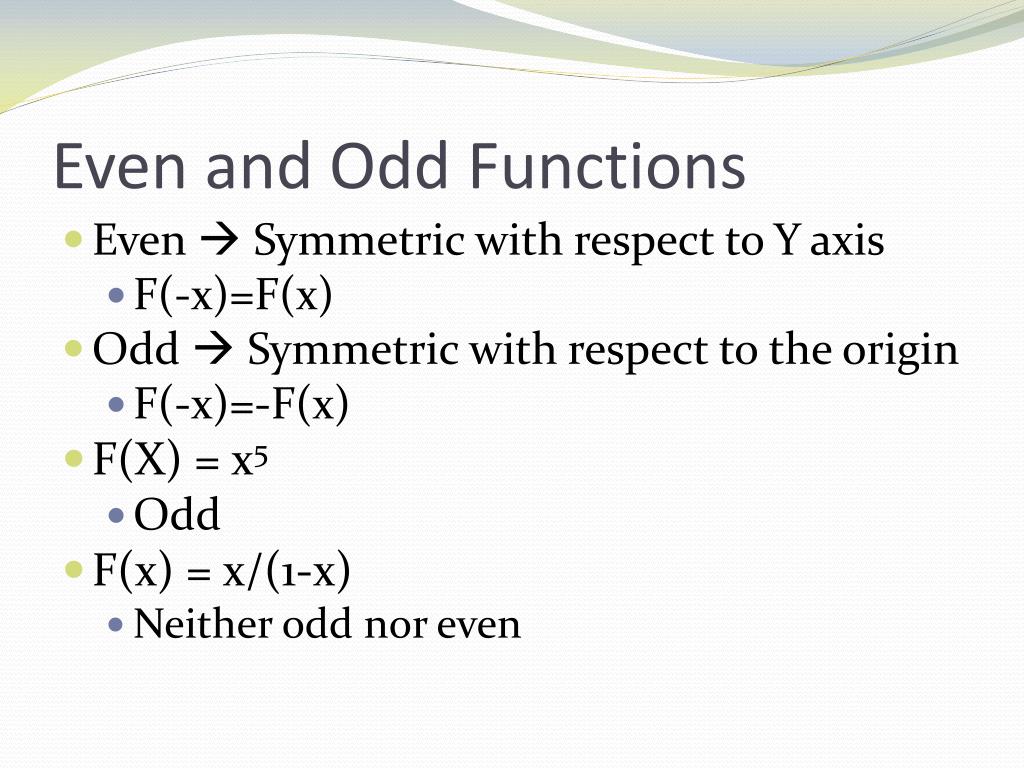 Even and Odd Functions

- Even → Symmetric with respect to Y axis
  - F(-x)=F(x)
- Odd → Symmetric with respect to the origin
  - F(-x)=-F(x)
- F(X) = $x^5$
  - Odd
- F(x) = x/(1-x)
  - Neither odd nor even